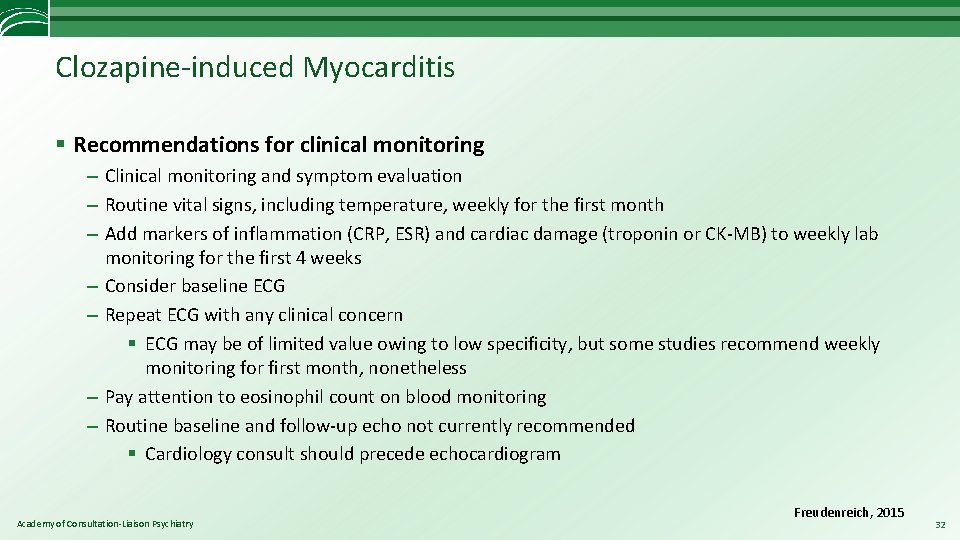 Clozapine-induced Myocarditis

§ Recommendations for clinical monitoring

– Clinical monitoring and symptom evaluation
– Routine vital signs, including temperature, weekly for the first month
– Add markers of inflammation (CRP, ESR) and cardiac damage (troponin or CK-MB) to weekly lab monitoring for the first 4 weeks
– Consider baseline ECG
– Repeat ECG with any clinical concern
§ ECG may be of limited value owing to low specificity, but some studies recommend weekly monitoring for first month, nonetheless
– Pay attention to eosinophil count on blood monitoring
– Routine baseline and follow-up echo not currently recommended
§ Cardiology consult should precede echocardiogram

Freudenreich, 2015

Academy of Consultation-Liaison Psychiatry

32